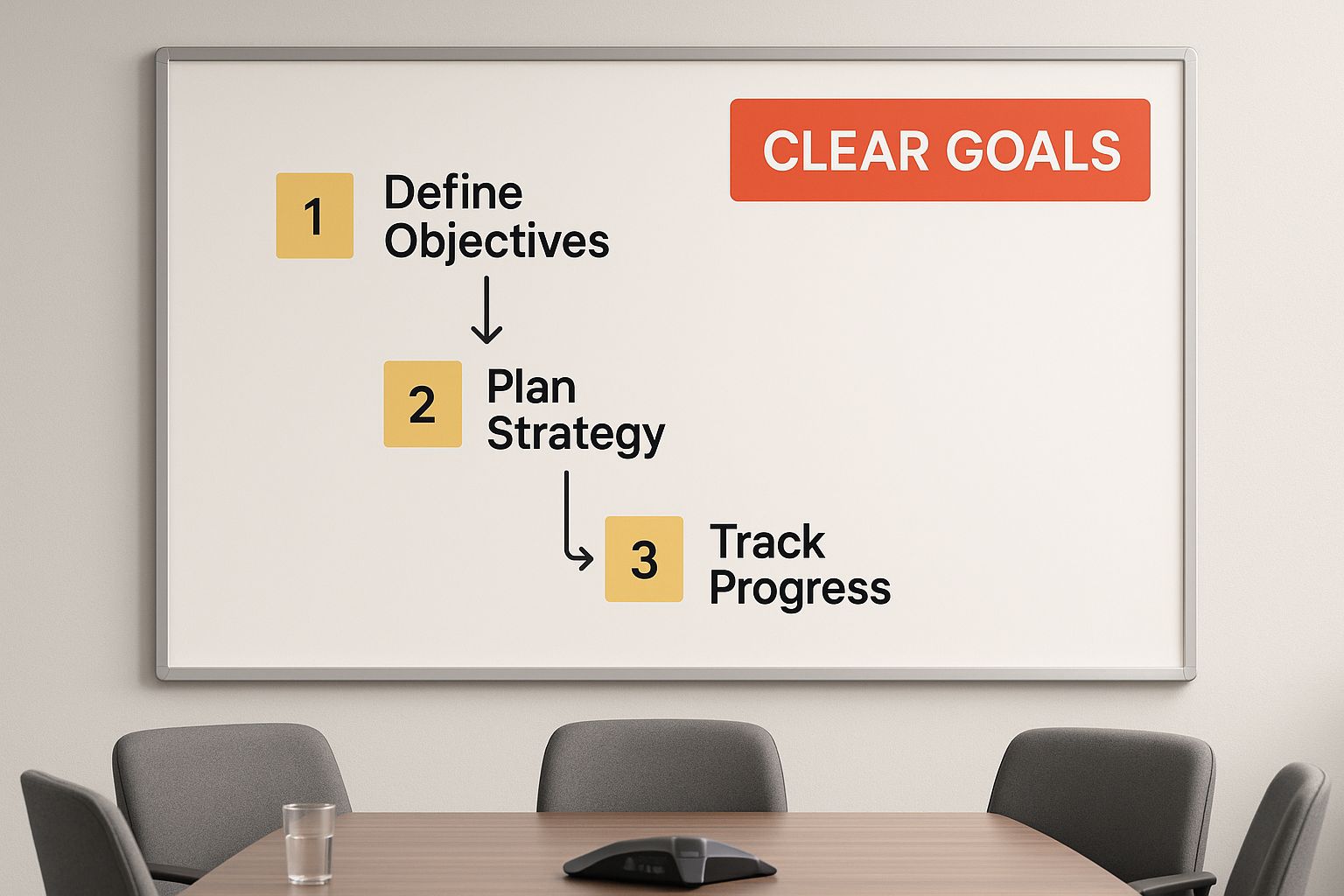 CLEAR GOALS

1 Define Objectives

2 Plan Strategy

3 Track Progress